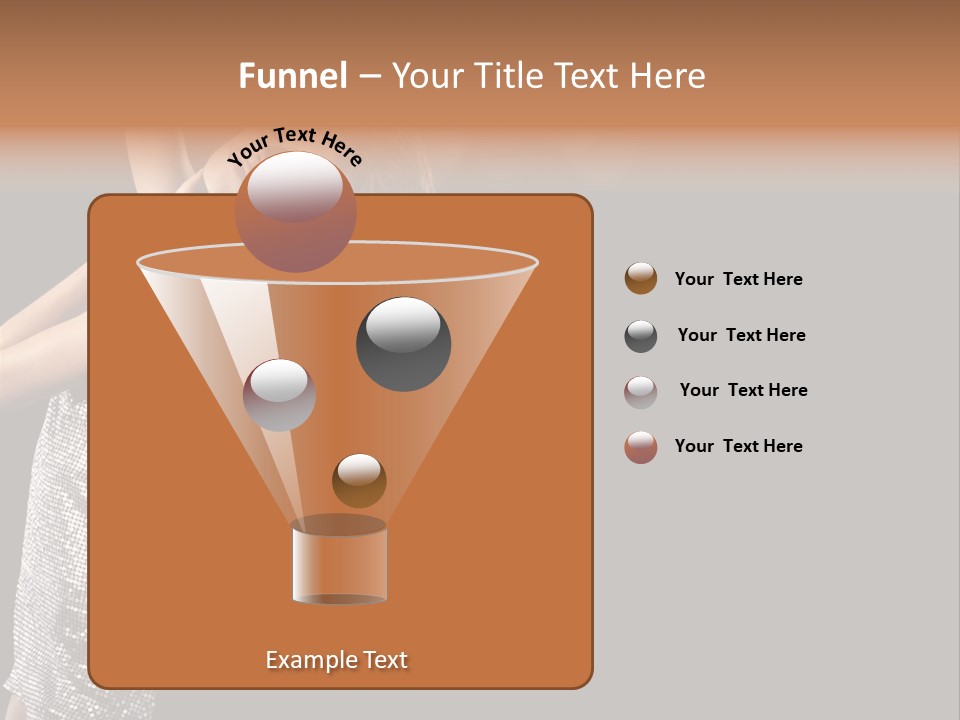 Funnel – Your Title Text Here

Your Text Here

Your Text Here

Your Text Here

Your Text Here

Your Text Here

Example Text